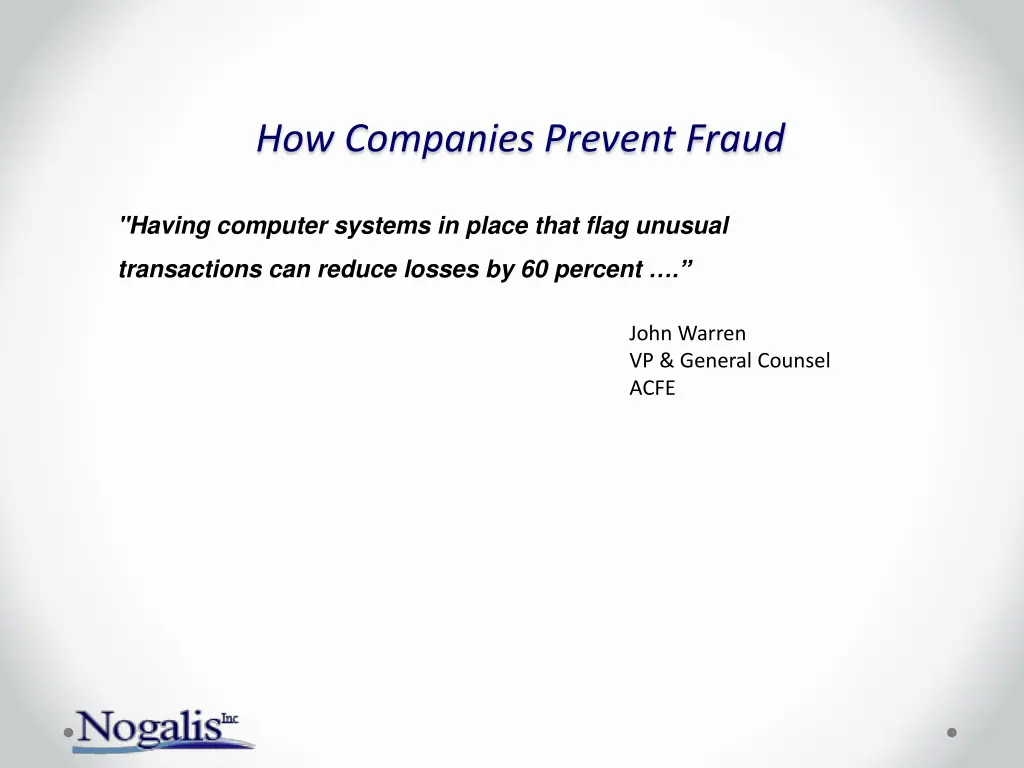 How Companies Prevent Fraud

"Having computer systems in place that flag unusual transactions can reduce losses by 60 percent ….”

John Warren
VP & General Counsel
ACFE

Nogalis Inc